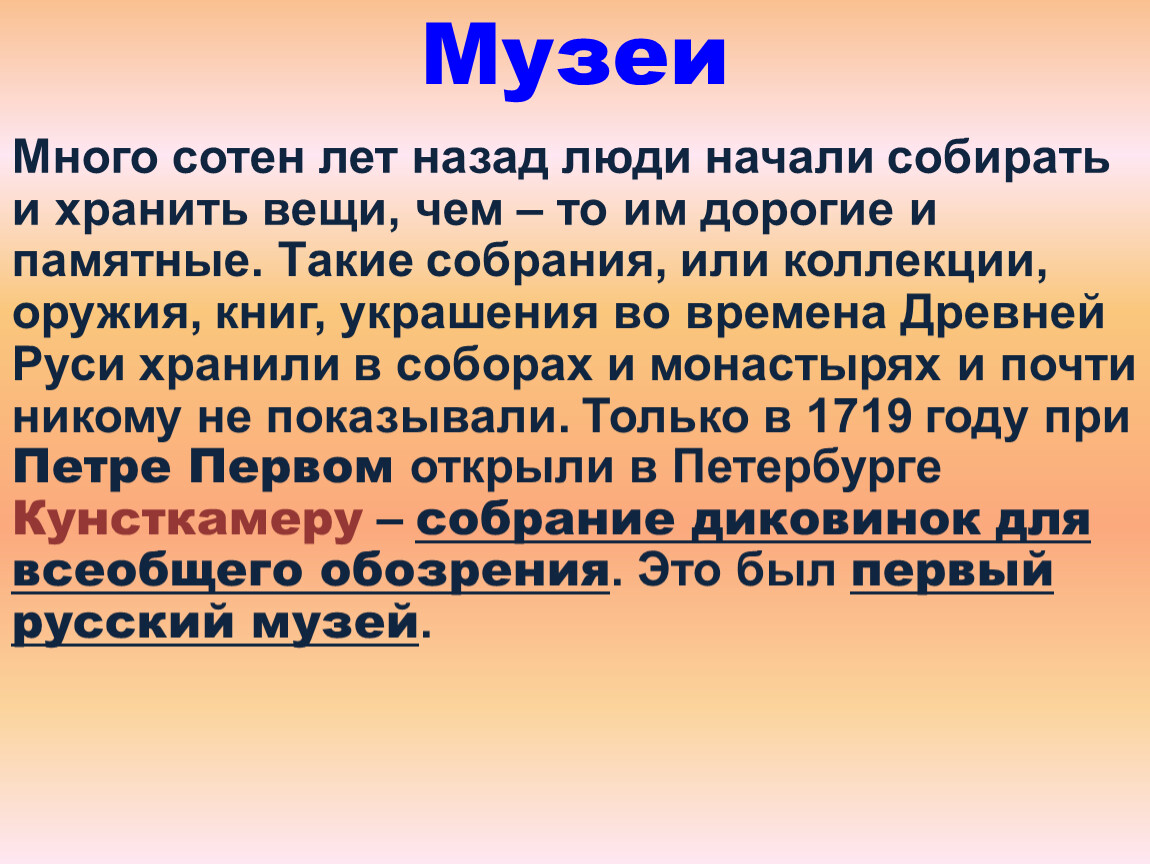 Музеи

Много сотен лет назад люди начали собирать и хранить вещи, чем – то им дорогие и памятные. Такие собрания, или коллекции, оружия, книг, украшения во времена Древней Руси хранили в соборах и монастырях и почти никому не показывали. Только в 1719 году при Петре Первом открыли в Петербурге Кунсткамеру – собрание диковинок для всеобщего обозрения. Это был первый русский музей.